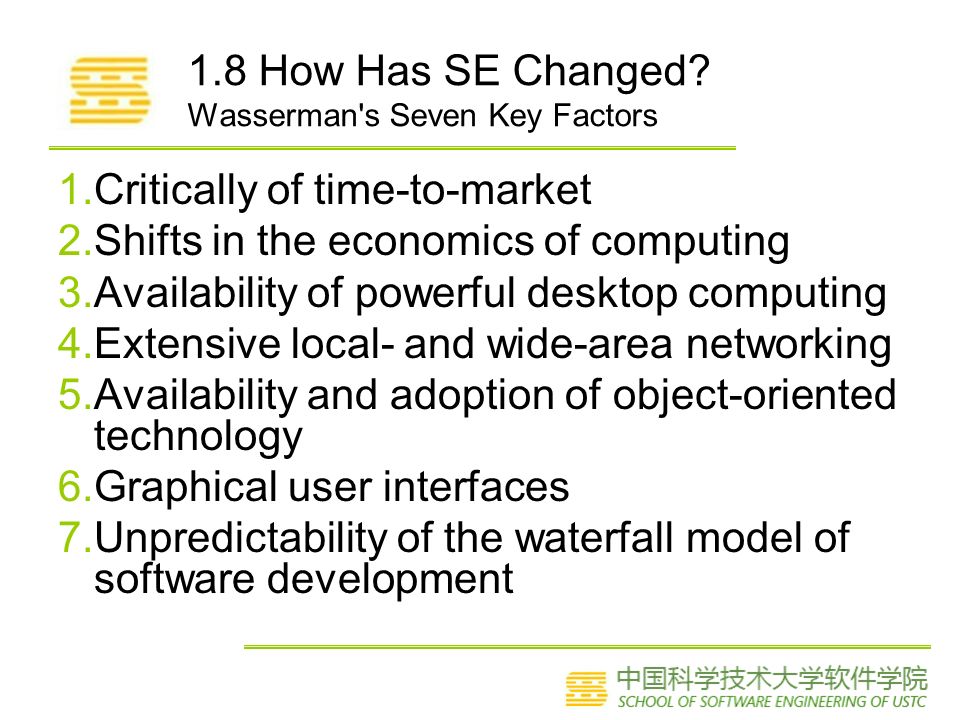 1.8 How Has SE Changed?
Wasserman's Seven Key Factors

1.Critically of time-to-market
2.Shifts in the economics of computing
3.Availability of powerful desktop computing
4.Extensive local- and wide-area networking
5.Availability and adoption of object-oriented technology
6.Graphical user interfaces
7.Unpredictability of the waterfall model of software development

中国科学技术大学软件学院
SCHOOL OF SOFTWARE ENGINEERING OF USTC